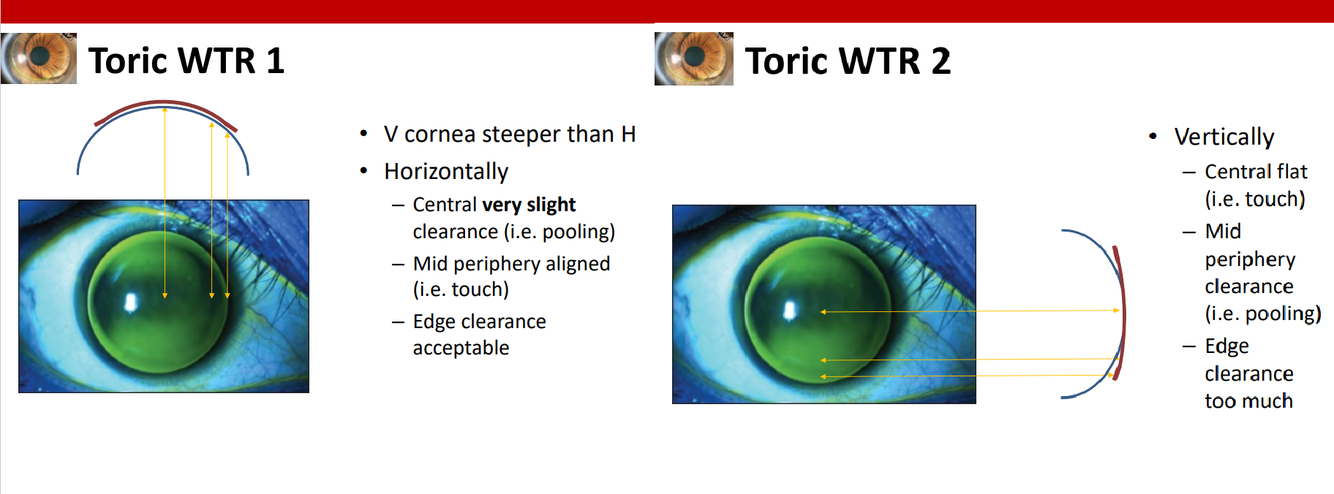 Toric WTR 1

• V cornea steeper than H
• Horizontally
 – Central **very slight** clearance (i.e. pooling)
 – Mid periphery aligned (i.e. touch)
 – Edge clearance acceptable

Toric WTR 2

• Vertically
 – Central flat (i.e. touch)
 – Mid periphery clearance (i.e. pooling)
 – Edge clearance too much